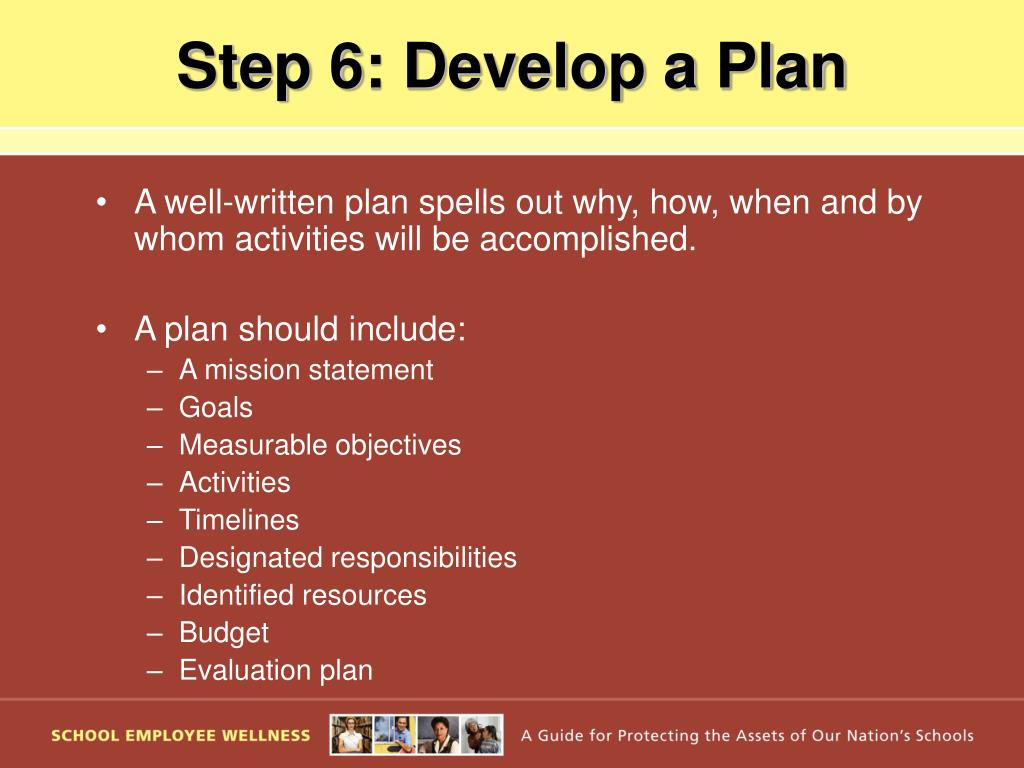 Step 6: Develop a Plan

• A well-written plan spells out why, how, when and by whom activities will be accomplished.

• A plan should include:
– A mission statement
– Goals
– Measurable objectives
– Activities
– Timelines
– Designated responsibilities
– Identified resources
– Budget
– Evaluation plan

SCHOOL EMPLOYEE WELLNESS A Guide for Protecting the Assets of Our Nation's Schools